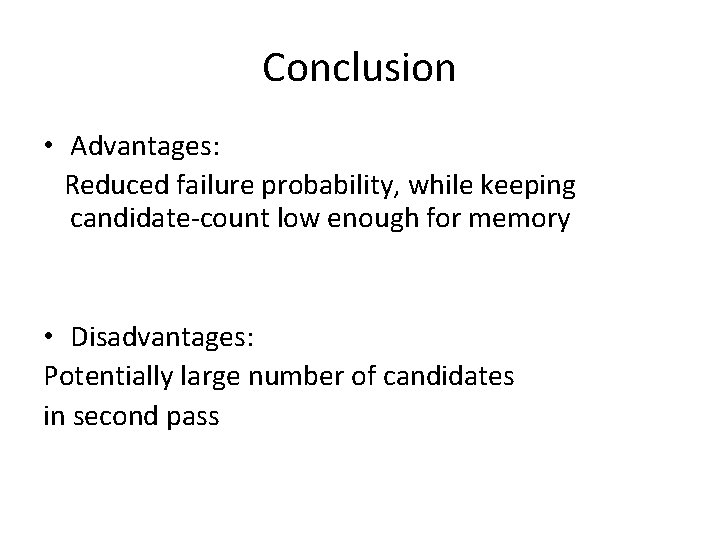 Conclusion

• Advantages:
Reduced failure probability, while keeping candidate-count low enough for memory

• Disadvantages:
Potentially large number of candidates
in second pass